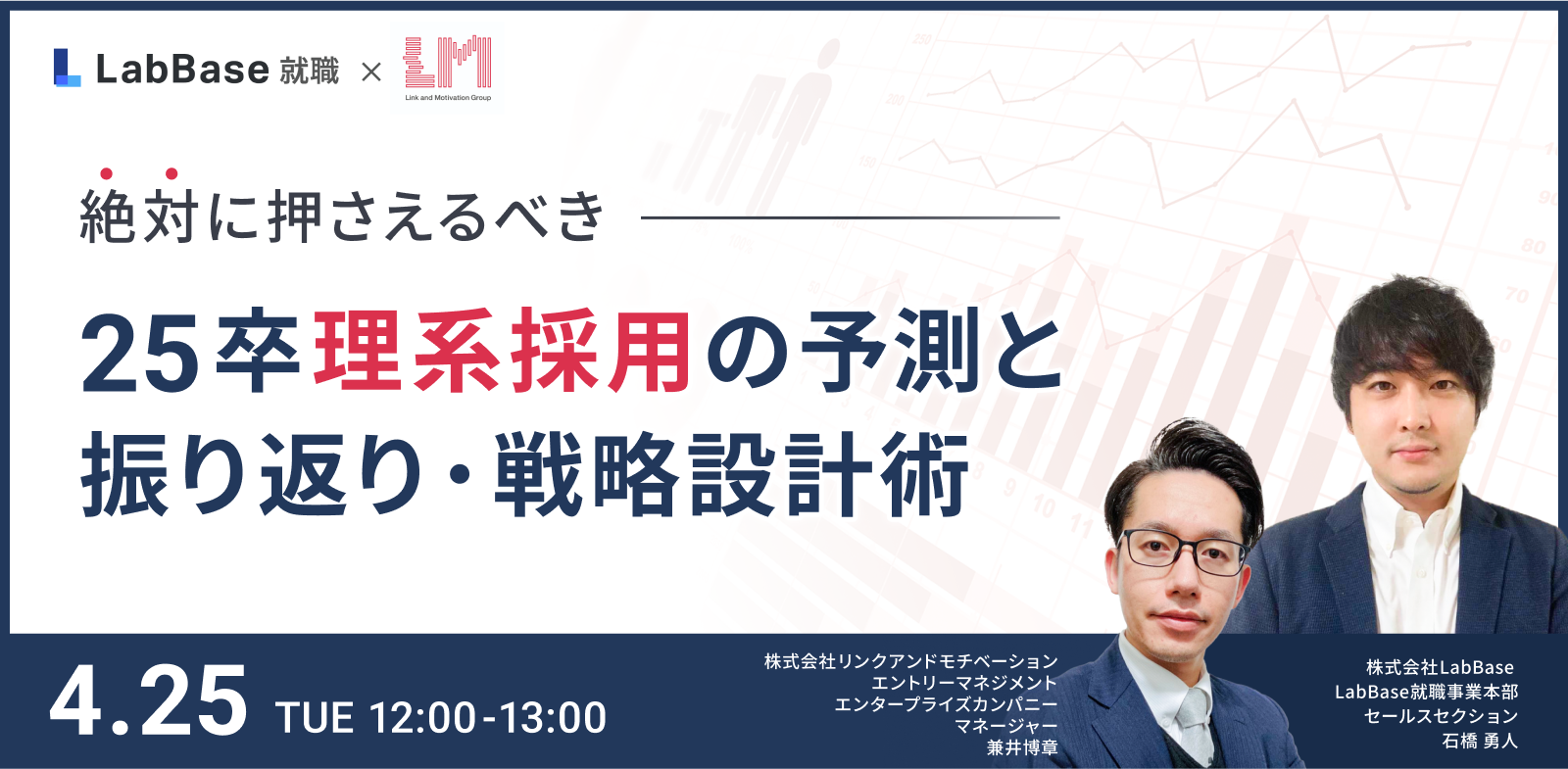 LabBase 就職 × Link and Motivation Group

絶対に押さえるべき

25卒理系採用の予測と振り返り・戦略設計術

4.25 TUE 12:00-13:00

株式会社リンクアンドモチベーション
エントリーマネジメント
エンタープライズカンパニー
マネージャー
兼井博章

株式会社LabBase
LabBase就職事業本部
セールスセクション
石橋 勇人